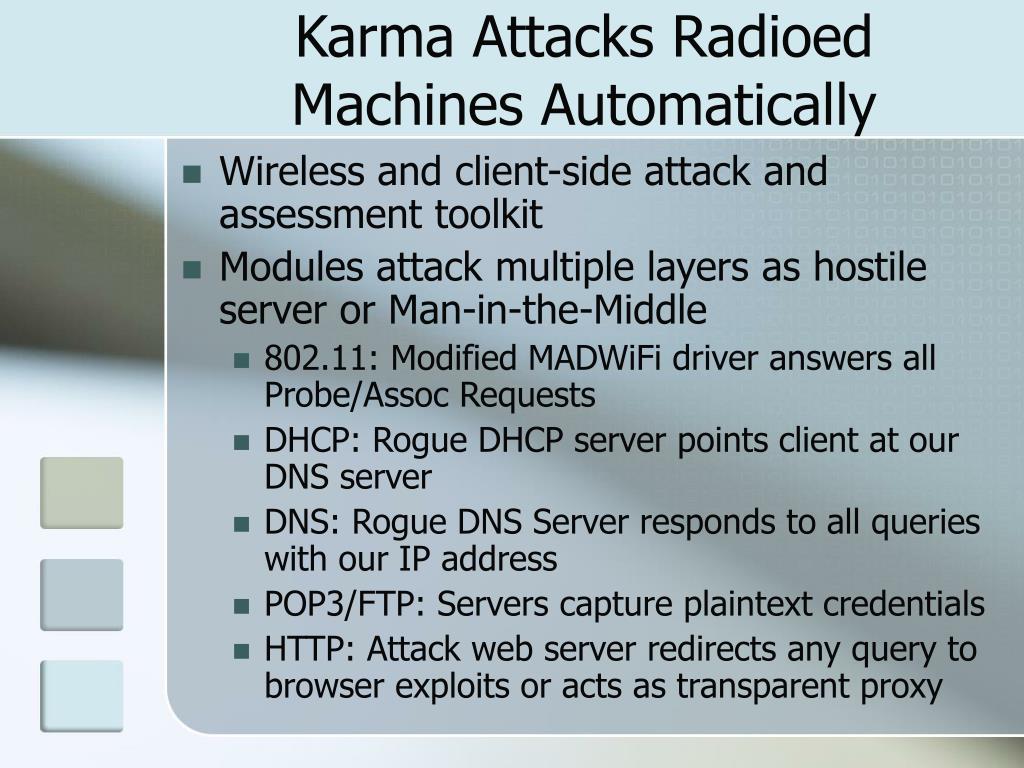 Karma Attacks Radioed Machines Automatically

- Wireless and client-side attack and assessment toolkit
- Modules attack multiple layers as hostile server or Man-in-the-Middle
  - 802.11: Modified MADWiFi driver answers all Probe/Assoc Requests
  - DHCP: Rogue DHCP server points client at our DNS server
  - DNS: Rogue DNS Server responds to all queries with our IP address
  - POP3/FTP: Servers capture plaintext credentials
  - HTTP: Attack web server redirects any query to browser exploits or acts as transparent proxy